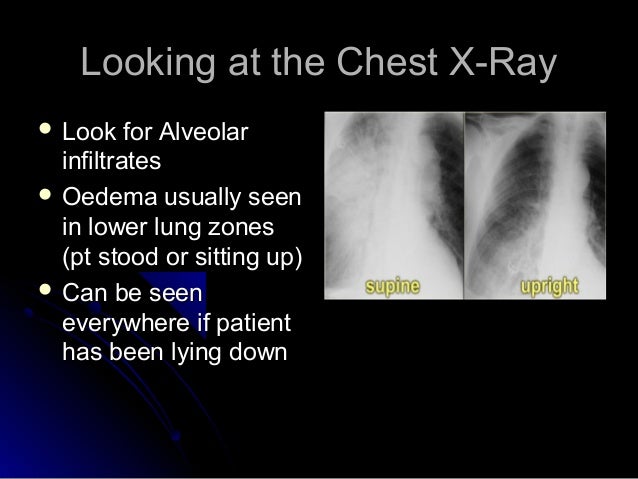 Looking at the Chest X-Ray

- Look for Alveolar infiltrates
- Oedema usually seen in lower lung zones (pt stood or sitting up)
- Can be seen everywhere if patient has been lying down

supine

upright